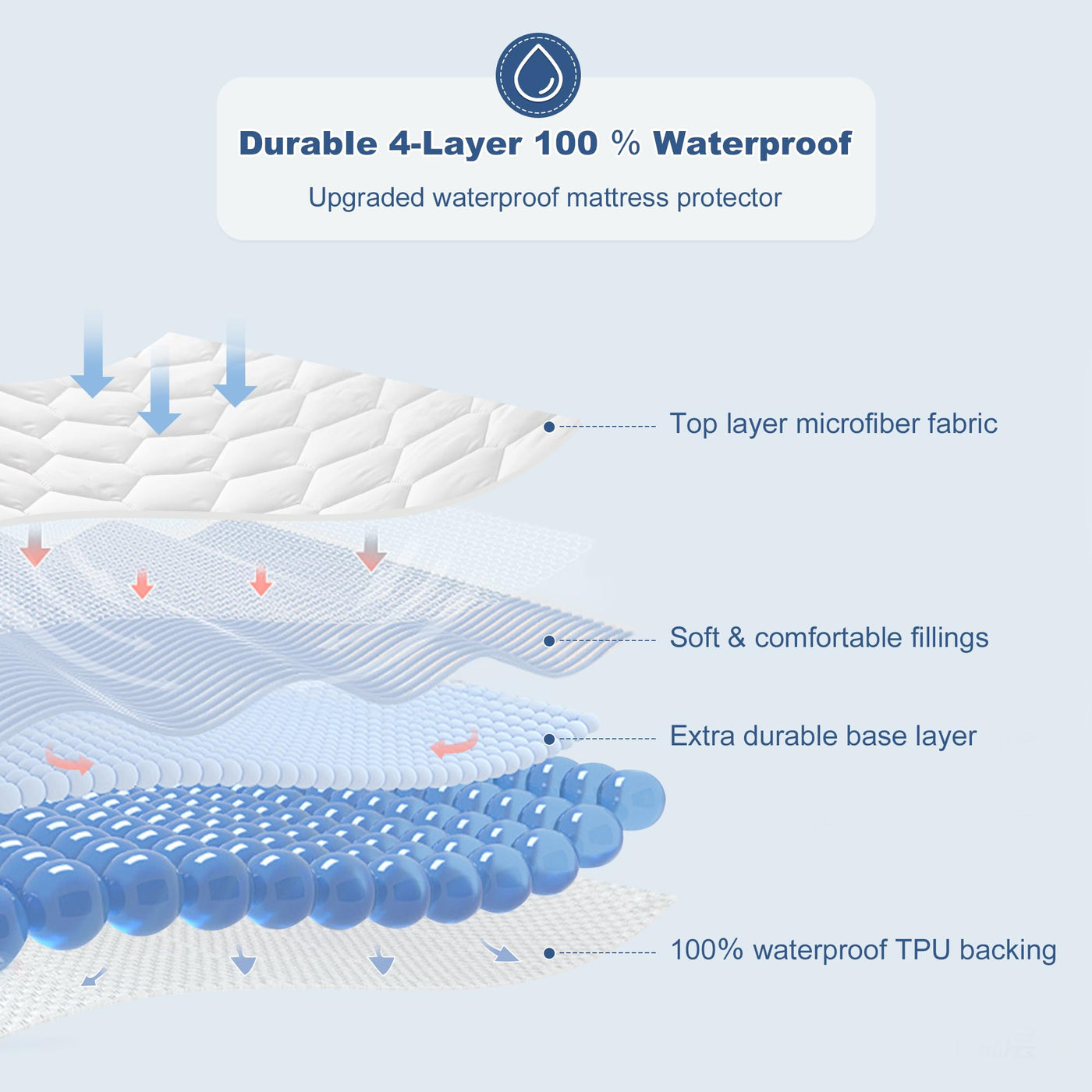 Durable 4-Layer 100 % Waterproof

Upgraded waterproof mattress protector

Top layer microfiber fabric

Soft & comfortable fillings

Extra durable base layer

100% waterproof TPU backing